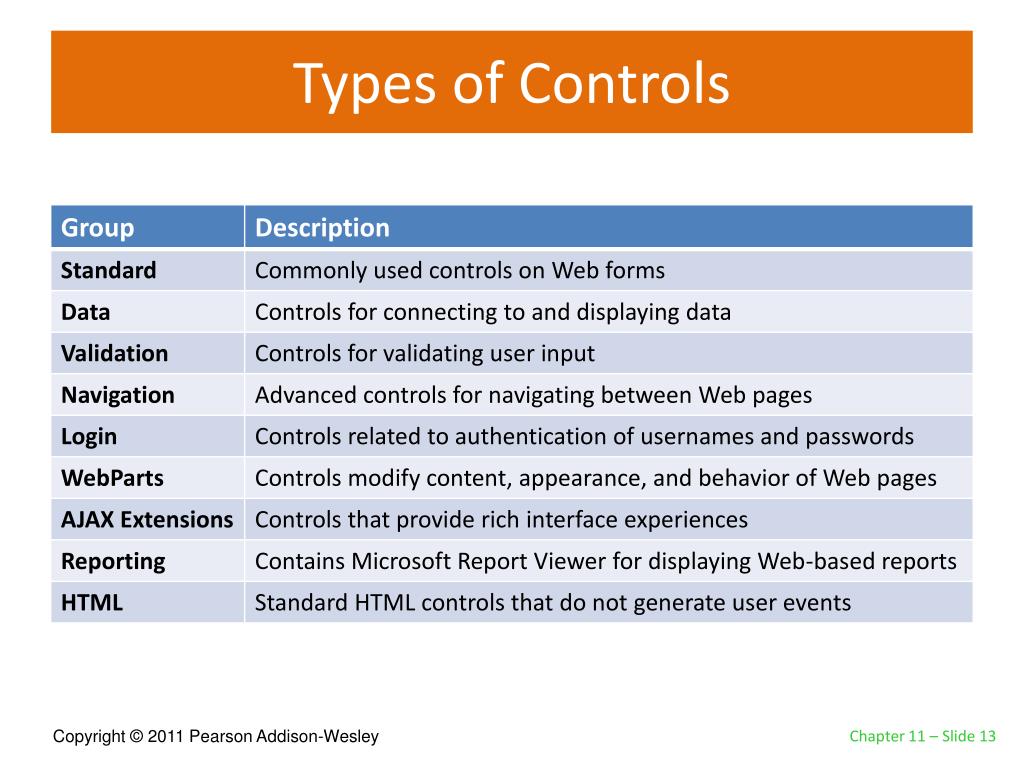 Types of Controls

| Group | Description |
|---|---|
| Standard | Commonly used controls on Web forms |
| Data | Controls for connecting to and displaying data |
| Validation | Controls for validating user input |
| Navigation | Advanced controls for navigating between Web pages |
| Login | Controls related to authentication of usernames and passwords |
| WebParts | Controls modify content, appearance, and behavior of Web pages |
| AJAX Extensions | Controls that provide rich interface experiences |
| Reporting | Contains Microsoft Report Viewer for displaying Web-based reports |
| HTML | Standard HTML controls that do not generate user events |

Copyright © 2011 Pearson Addison-Wesley

Chapter 11 – Slide 13